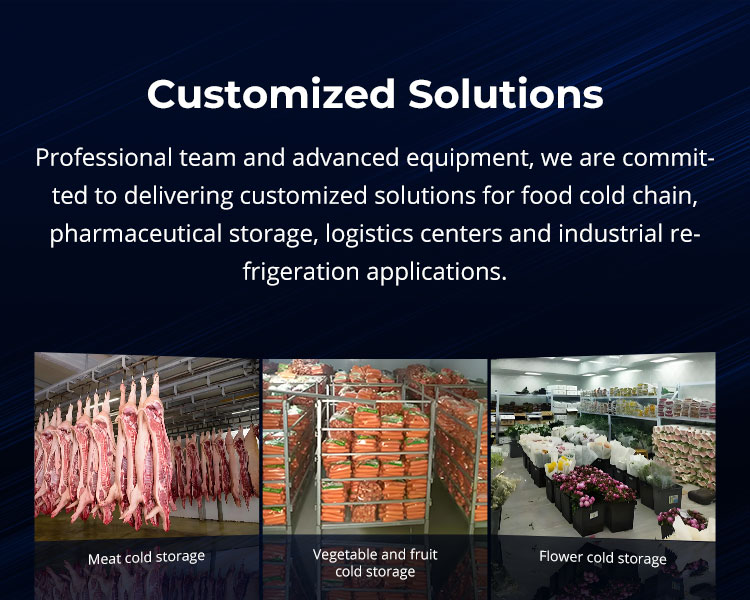 Customized Solutions

Professional team and advanced equipment, we are committed to delivering customized solutions for food cold chain, pharmaceutical storage, logistics centers and industrial refrigeration applications.

Meat cold storage

Vegetable and fruit cold storage

Flower cold storage